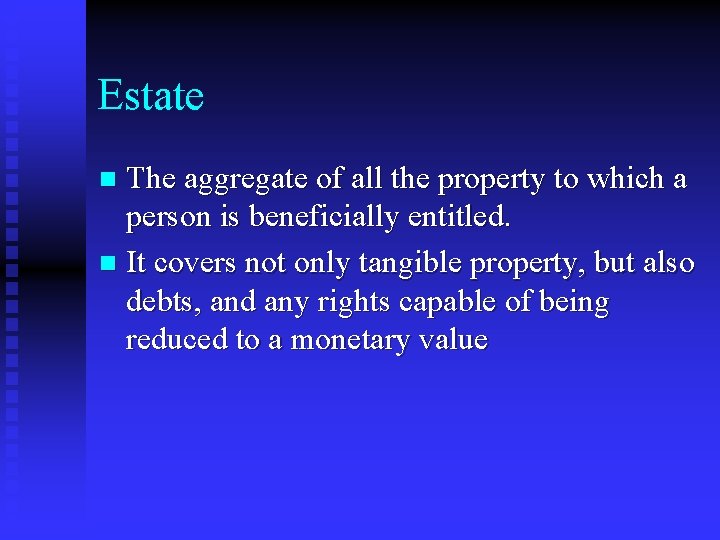 Estate

- The aggregate of all the property to which a person is beneficially entitled.
- It covers not only tangible property, but also debts, and any rights capable of being reduced to a monetary value